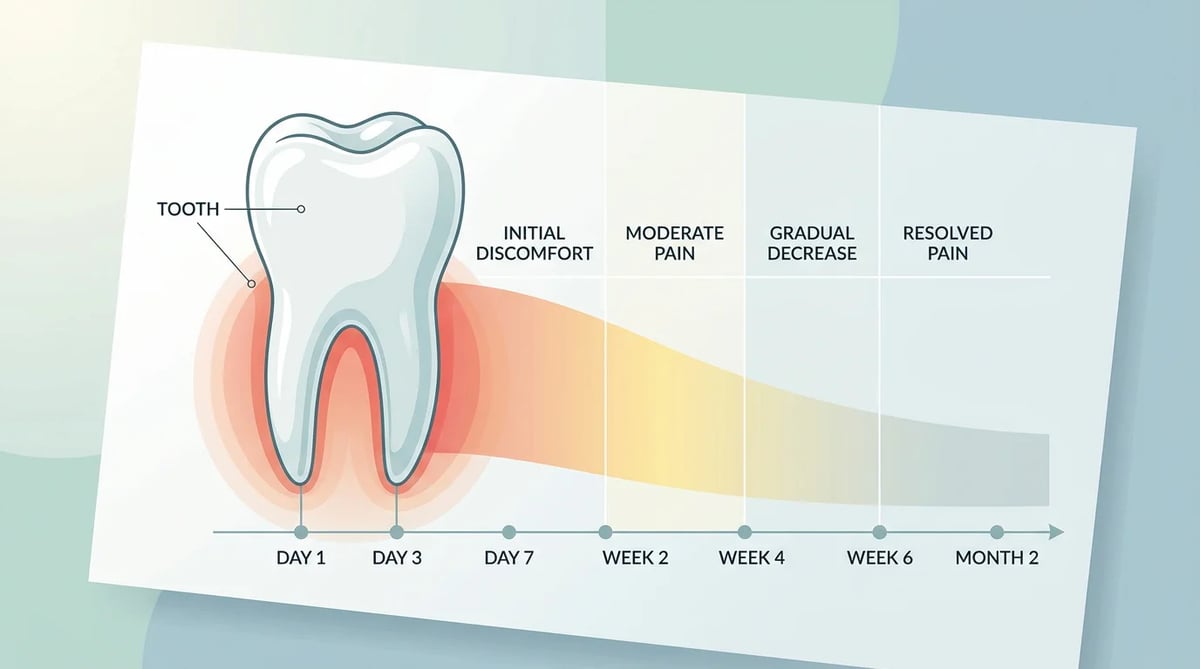 TOOTH

INITIAL DISCOMFORT

MODERATE PAIN

GRADUAL DECREASE

RESOLVED PAIN

DAY 1
DAY 3
DAY 7
WEEK 2
WEEK 4
WEEK 6
MONTH 2